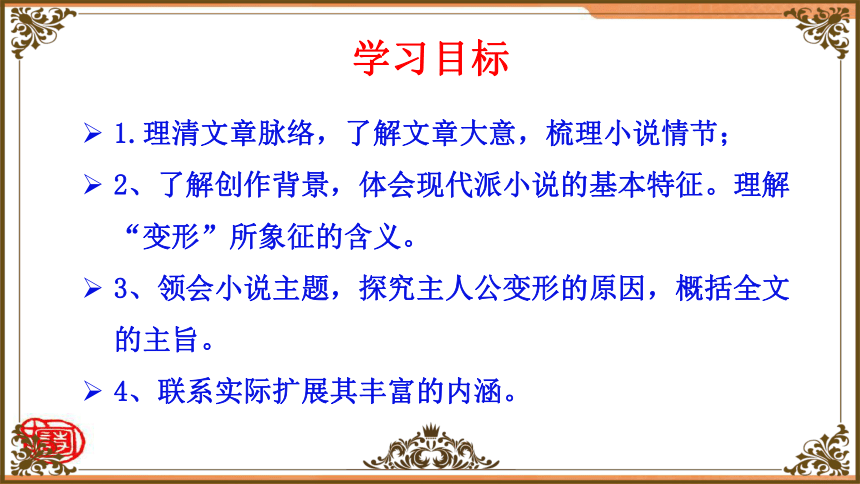 学习目标

➢ 1.理清文章脉络，了解文章大意，梳理小说情节；

➢ 2、了解创作背景，体会现代派小说的基本特征。理解“变形”所象征的含义。

➢ 3、领会小说主题，探究主人公变形的原因，概括全文的主旨。

➢ 4、联系实际扩展其丰富的内涵。